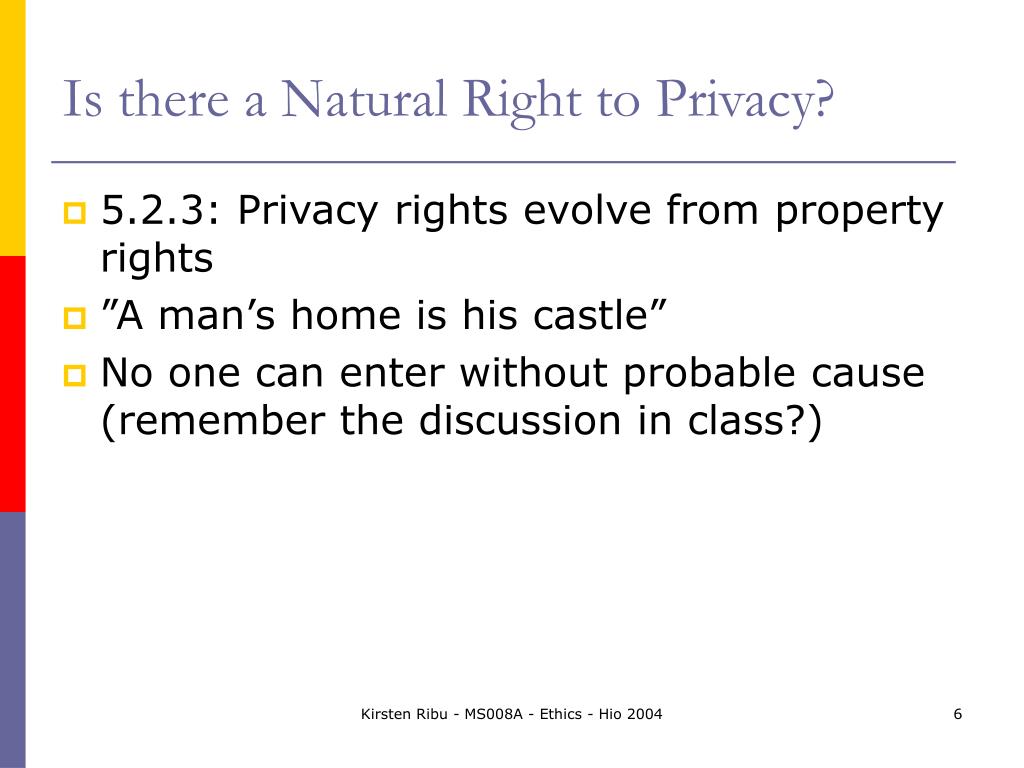 Is there a Natural Right to Privacy?

5.2.3: Privacy rights evolve from property rights

”A man’s home is his castle”

No one can enter without probable cause (remember the discussion in class?)

Kirsten Ribu - MS008A - Ethics - Hio 2004

6